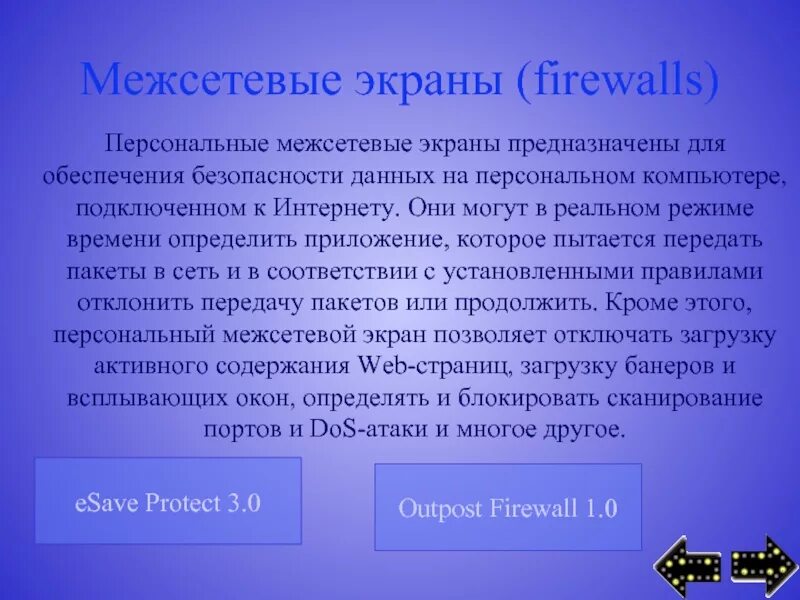 Межсетевые экраны (firewalls)

Персональные межсетевые экраны предназначены для обеспечения безопасности данных на персональном компьютере, подключенном к Интернету. Они могут в реальном режиме времени определить приложение, которое пытается передать пакеты в сеть и в соответствии с установленными правилами отклонить передачу пакетов или продолжить. Кроме этого, персональный межсетевой экран позволяет отключать загрузку активного содержания Web-страниц, загрузку банеров и всплывающих окон, определять и блокировать сканирование портов и DoS-атаки и многое другое.

eSave Protect 3.0

Outpost Firewall 1.0